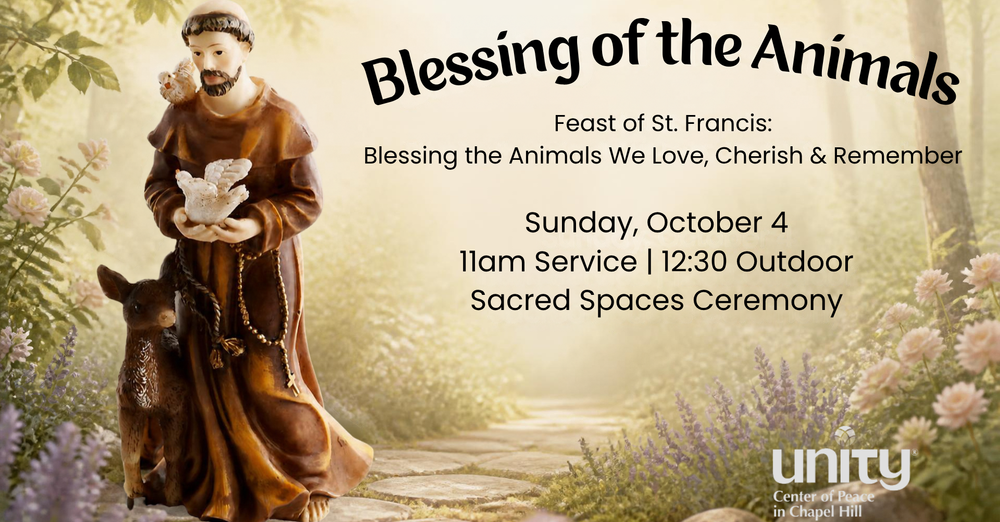 Blessing of the Animals

Feast of St. Francis:
Blessing the Animals We Love, Cherish & Remember

Sunday, October 4
11am Service | 12:30 Outdoor
Sacred Spaces Ceremony

unity
Center of Peace
in Chapel Hill